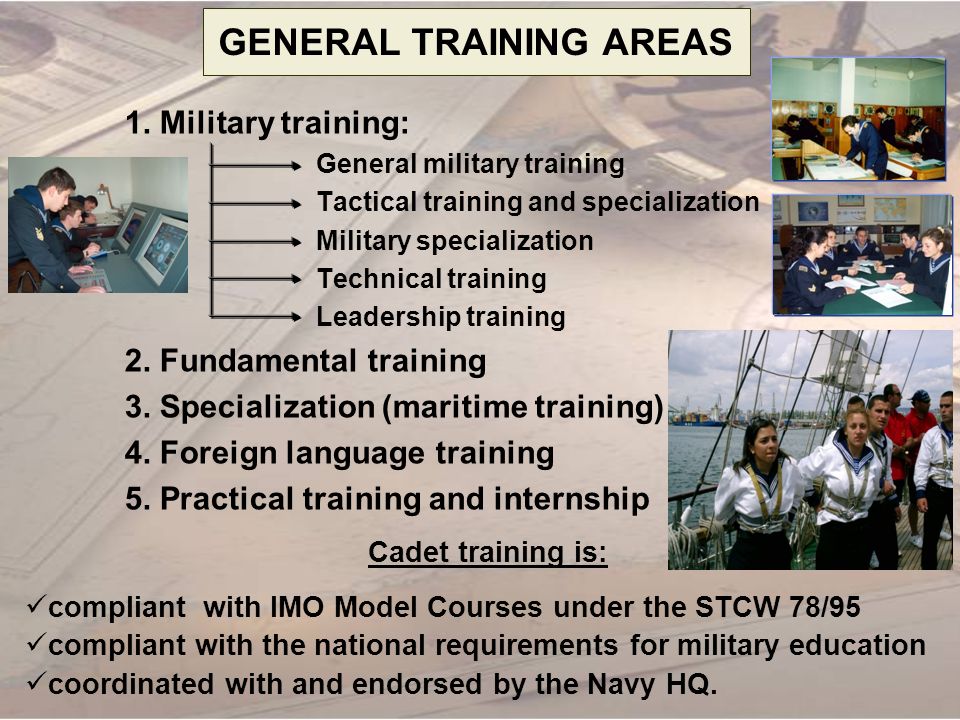 GENERAL TRAINING AREAS

1. Military training:

General military training
Tactical training and specialization
Military specialization
Technical training
Leadership training

2. Fundamental training
3. Specialization (maritime training)
4. Foreign language training
5. Practical training and internship

Cadet training is:

✓compliant with IMO Model Courses under the STCW 78/95
✓compliant with the national requirements for military education
✓coordinated with and endorsed by the Navy HQ.